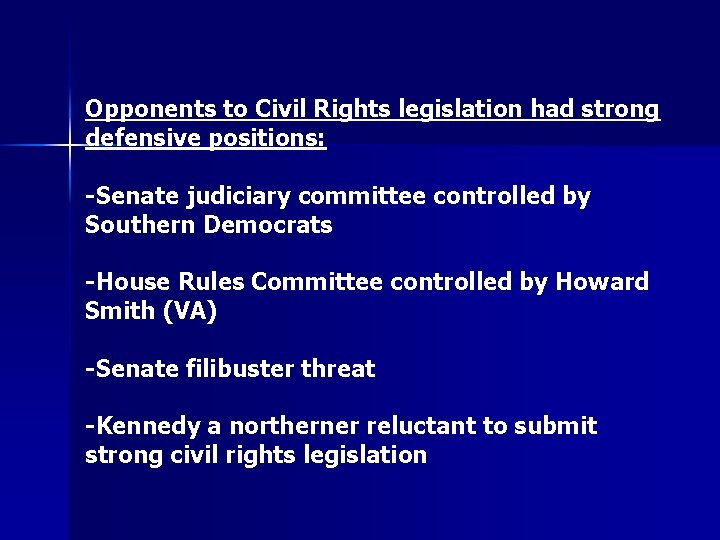 Opponents to Civil Rights legislation had strong defensive positions:

-Senate judiciary committee controlled by Southern Democrats

-House Rules Committee controlled by Howard Smith (VA)

-Senate filibuster threat

-Kennedy a northerner reluctant to submit strong civil rights legislation